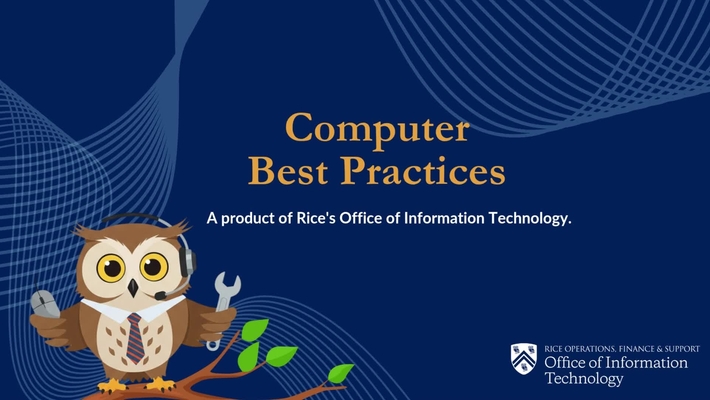 Computer
Best Practices

A product of Rice's Office of Information Technology.

RICE OPERATIONS, FINANCE & SUPPORT
Office of Information Technology